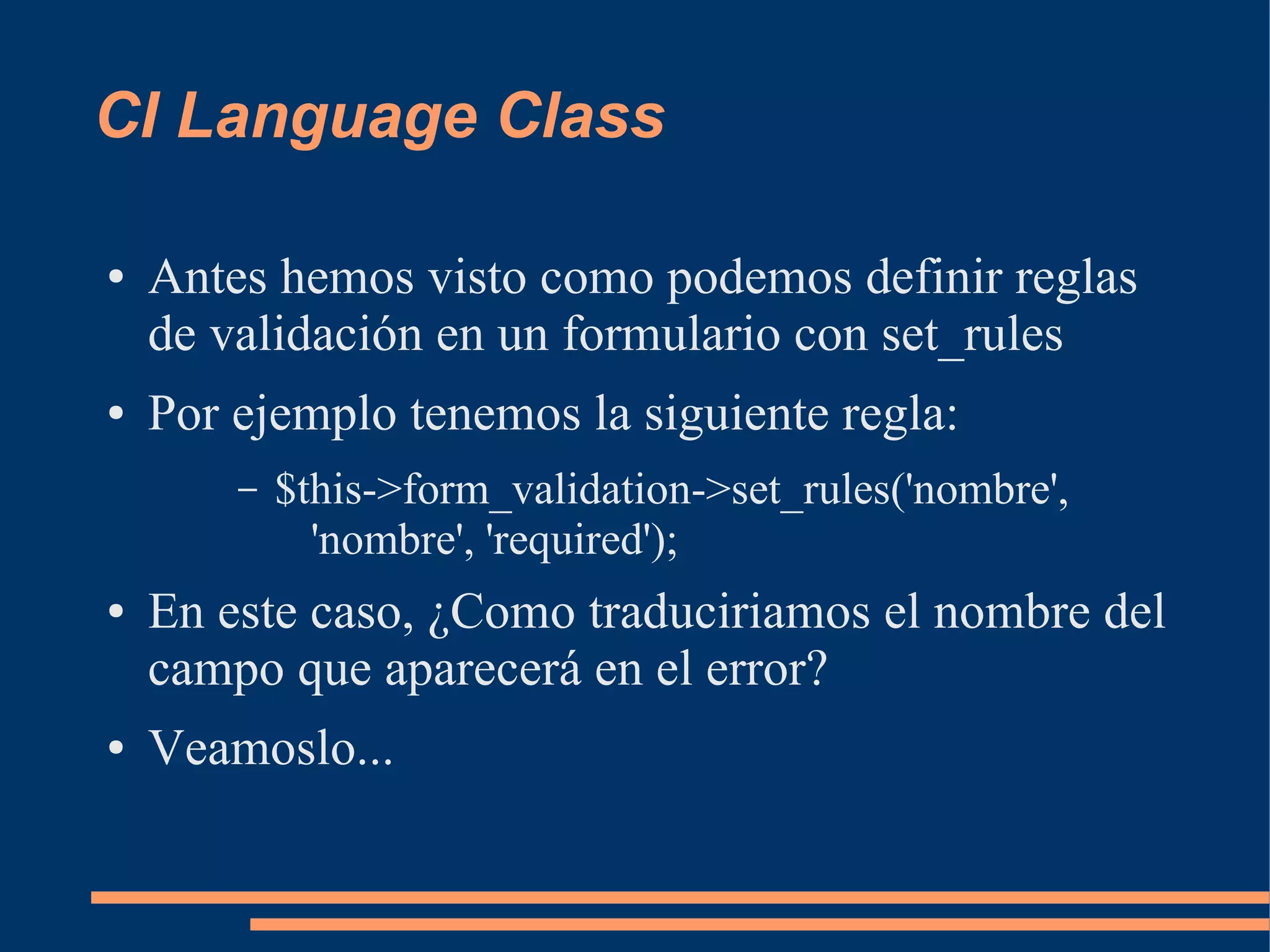 CI Language Class

• Antes hemos visto como podemos definir reglas de validación en un formulario con set_rules

• Por ejemplo tenemos la siguiente regla:

– $this->form_validation->set_rules('nombre', 'nombre', 'required');

• En este caso, ¿Como traduciriamos el nombre del campo que aparecerá en el error?

• Veamoslo...